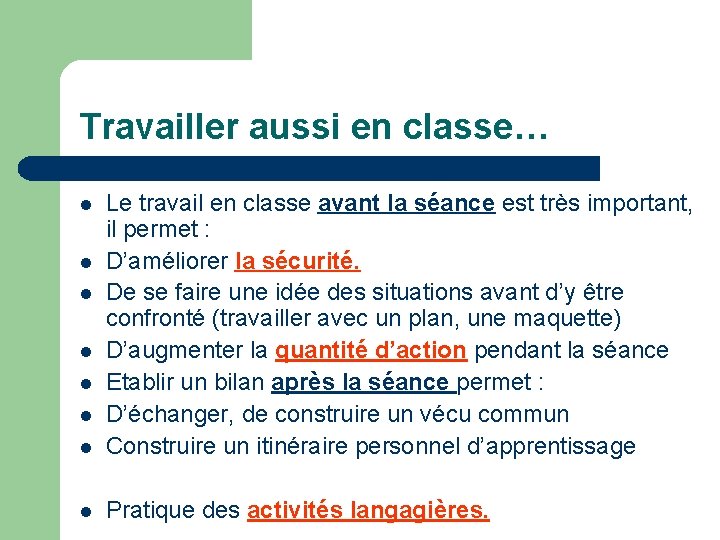 Travailler aussi en classe…

- Le travail en classe avant la séance est très important, il permet :
- D’améliorer la sécurité.
- De se faire une idée des situations avant d’y être confronté (travailler avec un plan, une maquette)
- D’augmenter la quantité d’action pendant la séance
- Etablir un bilan après la séance permet :
- D’échanger, de construire un vécu commun
- Construire un itinéraire personnel d’apprentissage

- Pratique des activités langagières.